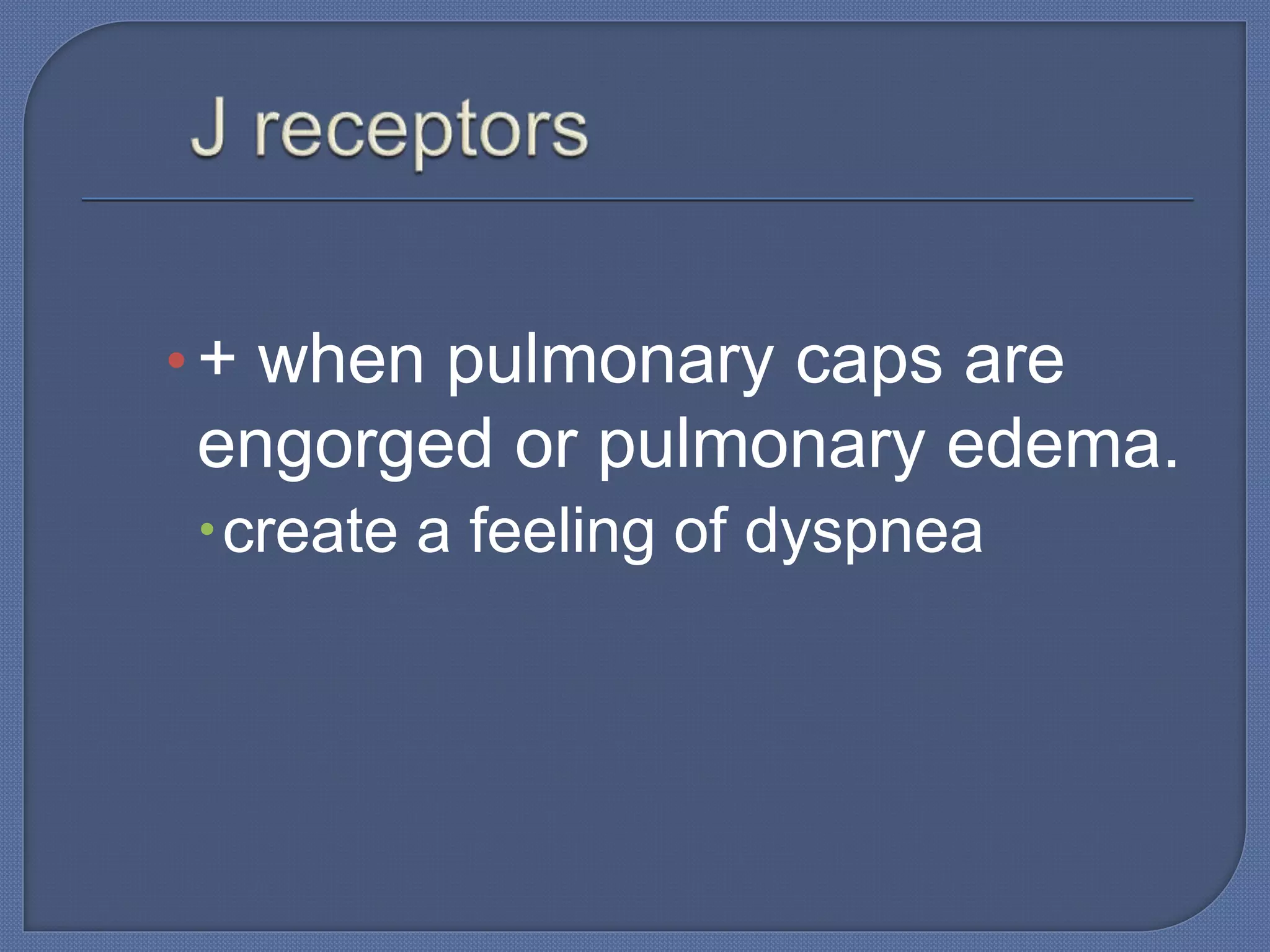 J receptors

• + when pulmonary caps are engorged or pulmonary edema.

• create a feeling of dyspnea